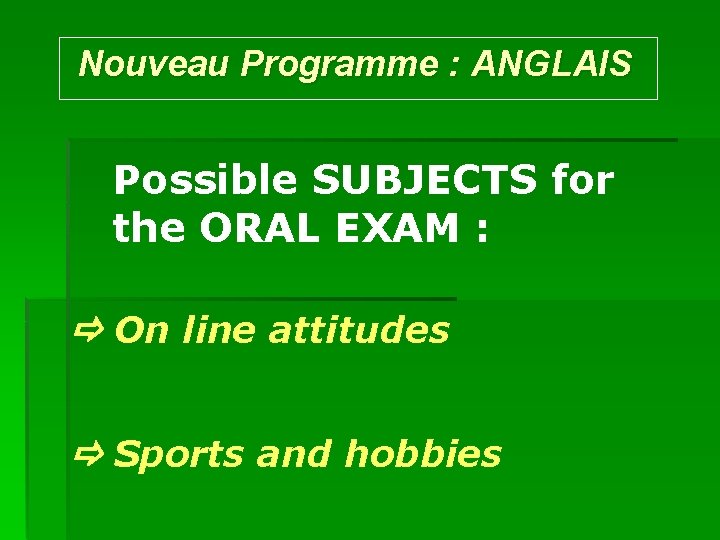 Nouveau Programme : ANGLAIS

Possible SUBJECTS for the ORAL EXAM :

⇨ On line attitudes

⇨ Sports and hobbies